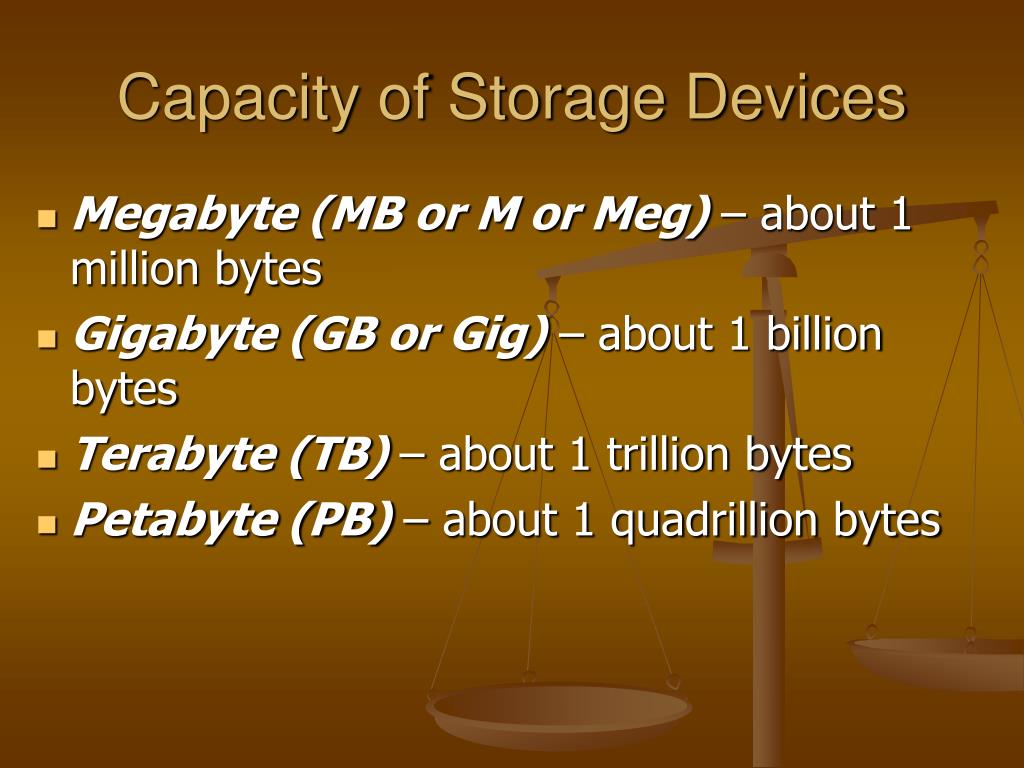 Capacity of Storage Devices

- Megabyte (MB or M or Meg) – about 1 million bytes
- Gigabyte (GB or Gig) – about 1 billion bytes
- Terabyte (TB) – about 1 trillion bytes
- Petabyte (PB) – about 1 quadrillion bytes